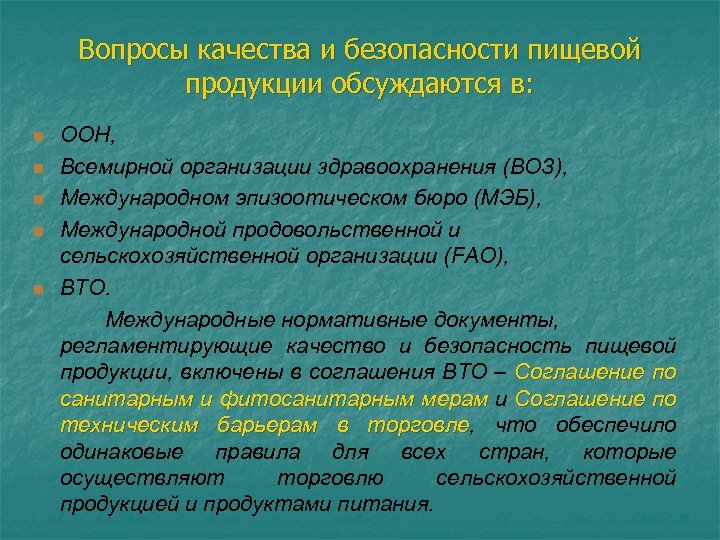 Вопросы качества и безопасности пищевой продукции обсуждаются в:

ООН,

Всемирной организации здравоохранения (ВОЗ),

Международном эпизоотическом бюро (МЭБ),

Международной продовольственной и сельскохозяйственной организации (FAO),

ВТО.

Международные нормативные документы, регламентирующие качество и безопасность пищевой продукции, включены в соглашения ВТО – Соглашение по санитарным и фитосанитарным мерам и Соглашение по техническим барьерам в торговле, что обеспечило одинаковые правила для всех стран, которые осуществляют торговлю сельскохозяйственной продукцией и продуктами питания.